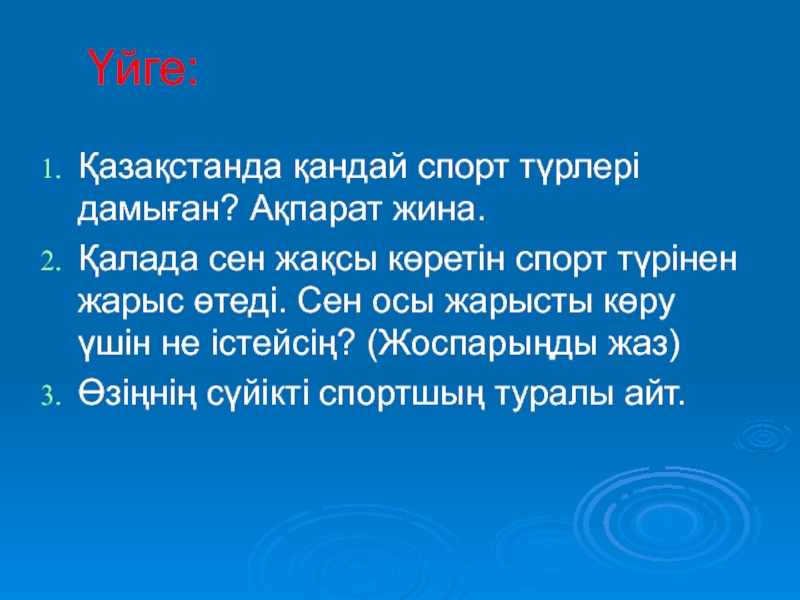 Үйге:

1. Қазақстанда қандай спорт түрлері дамыған? Ақпарат жина.
2. Қалада сен жақсы көретін спорт түрінен жарыс өтеді. Сен осы жарысты көру үшін не істейсің? (Жоспарыңды жаз)
3. Өзіңнің сүйікті спортшың туралы айт.